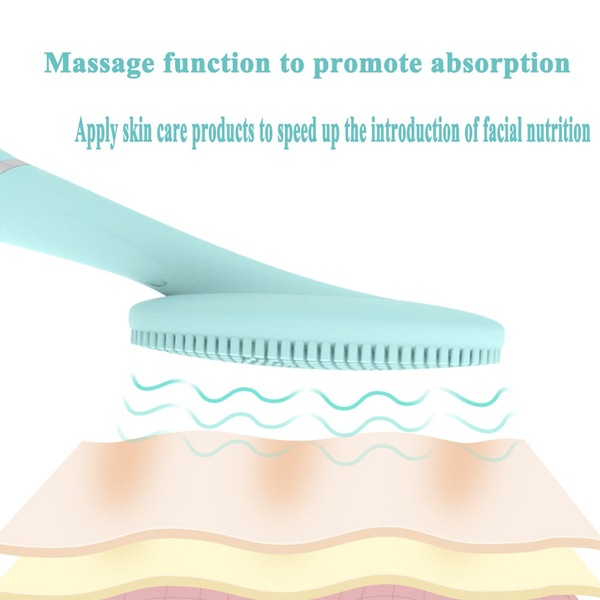 Massage function to promote absorption

Apply skin care products to speed up the introduction of facial nutrition